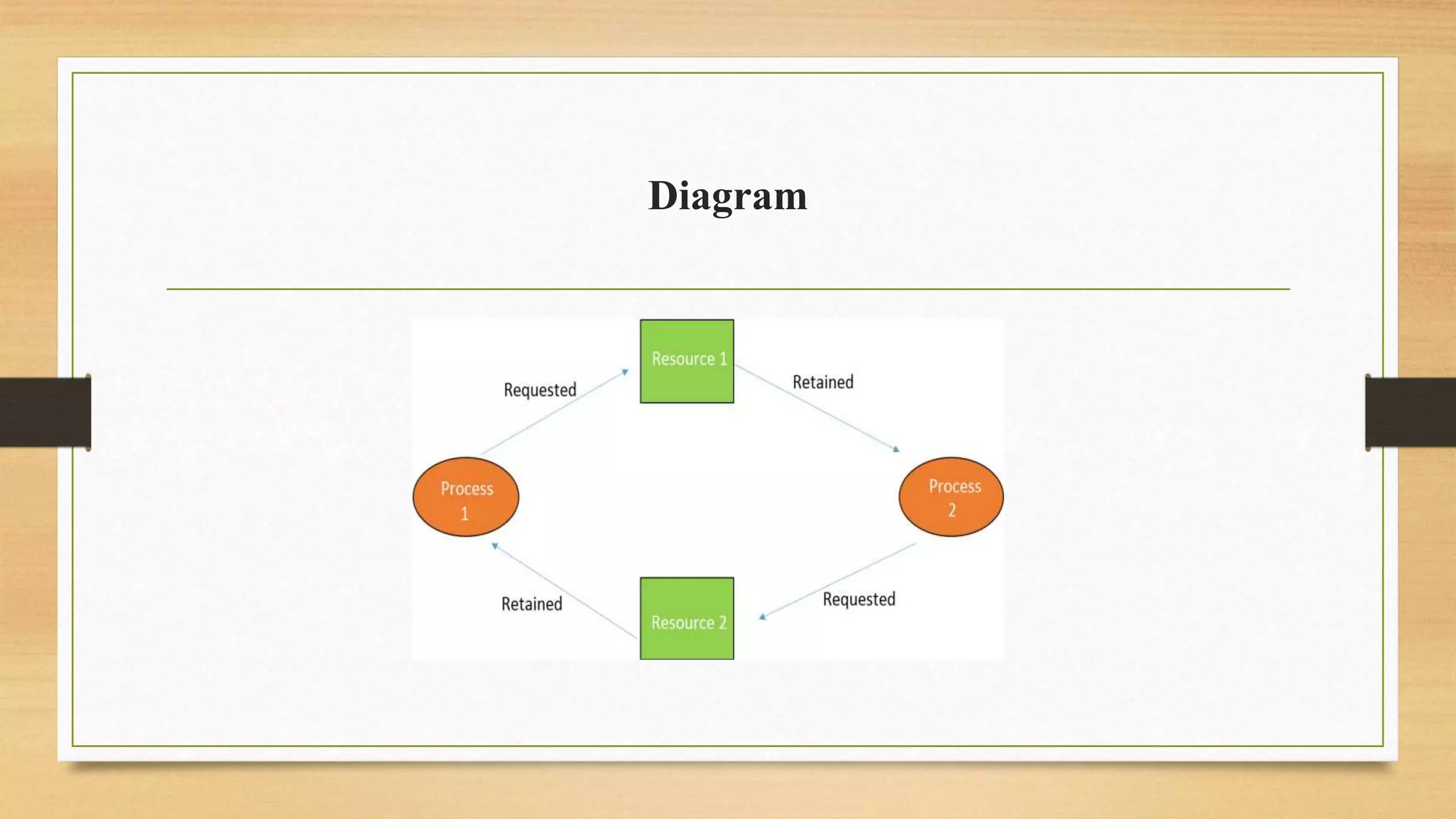 Diagram

Resource 1

Requested

Retained

Process 1

Process 2

Retained

Requested

Resource 2